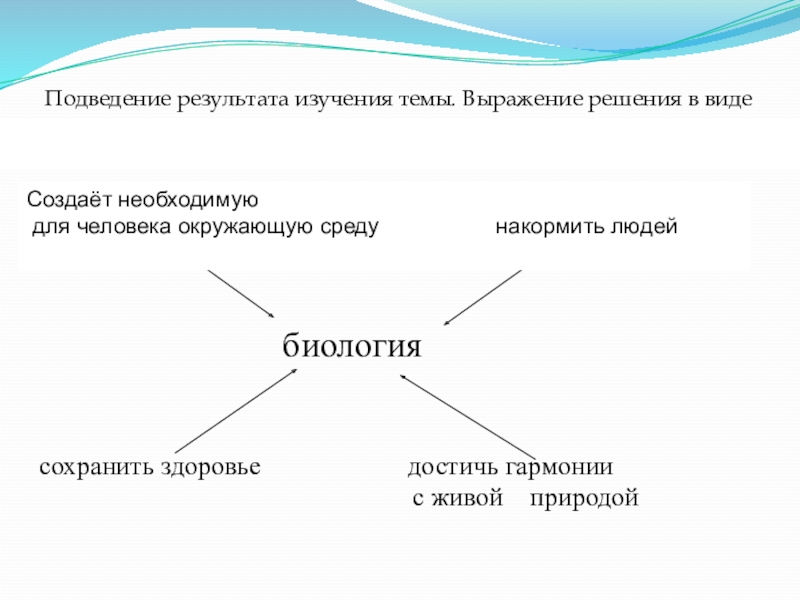 Подведение результата изучения темы. Выражение решения в виде

Создаёт необходимую для человека окружающую среду

накормить людей

биология

сохранить здоровье

достичь гармонии с живой природой